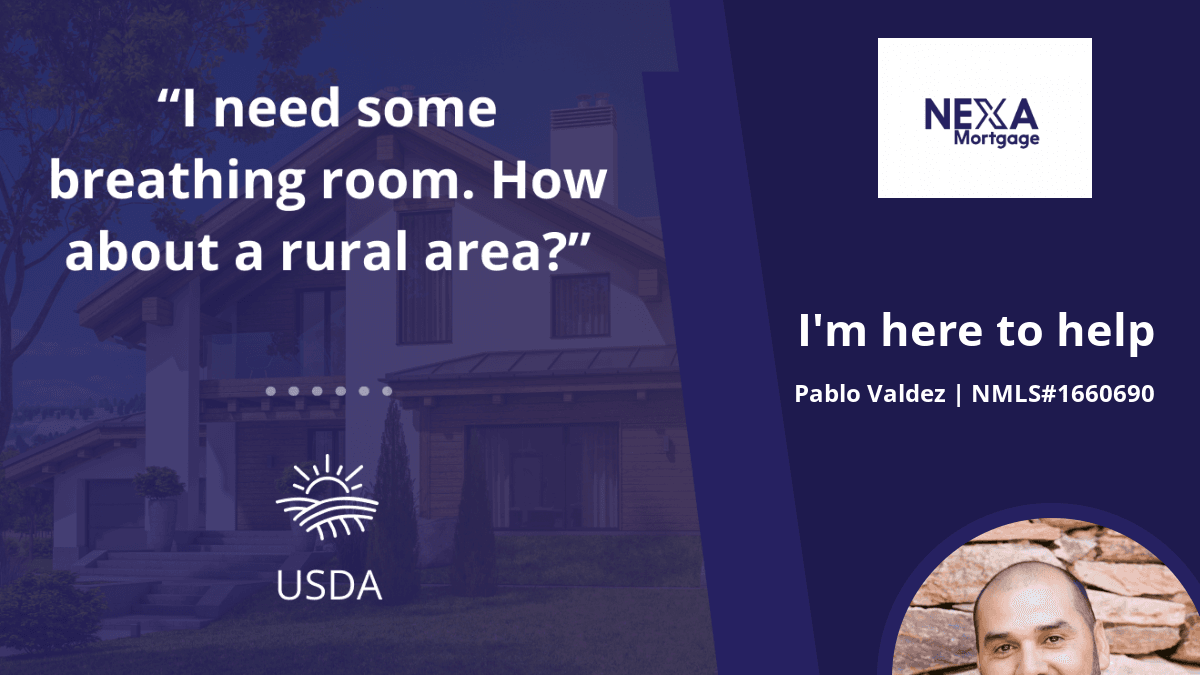 “I need some breathing room. How about a rural area?”

USDA

NEXA
Mortgage

I'm here to help

Pablo Valdez | NMLS#1660690